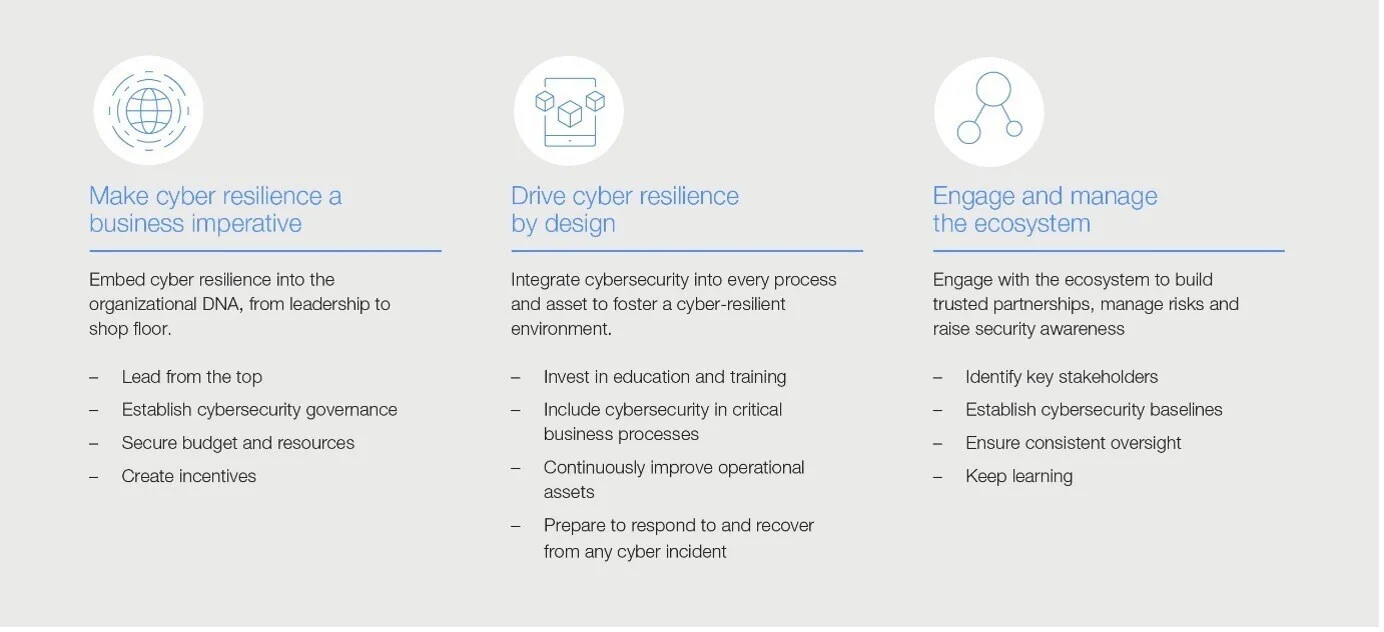 Make cyber resilience a business imperative

Embed cyber resilience into the organizational DNA, from leadership to shop floor.

– Lead from the top
– Establish cybersecurity governance
– Secure budget and resources
– Create incentives

Drive cyber resilience by design

Integrate cybersecurity into every process and asset to foster a cyber-resilient environment.

– Invest in education and training
– Include cybersecurity in critical business processes
– Continuously improve operational assets
– Prepare to respond to and recover from any cyber incident

Engage and manage the ecosystem

Engage with the ecosystem to build trusted partnerships, manage risks and raise security awareness

– Identify key stakeholders
– Establish cybersecurity baselines
– Ensure consistent oversight
– Keep learning